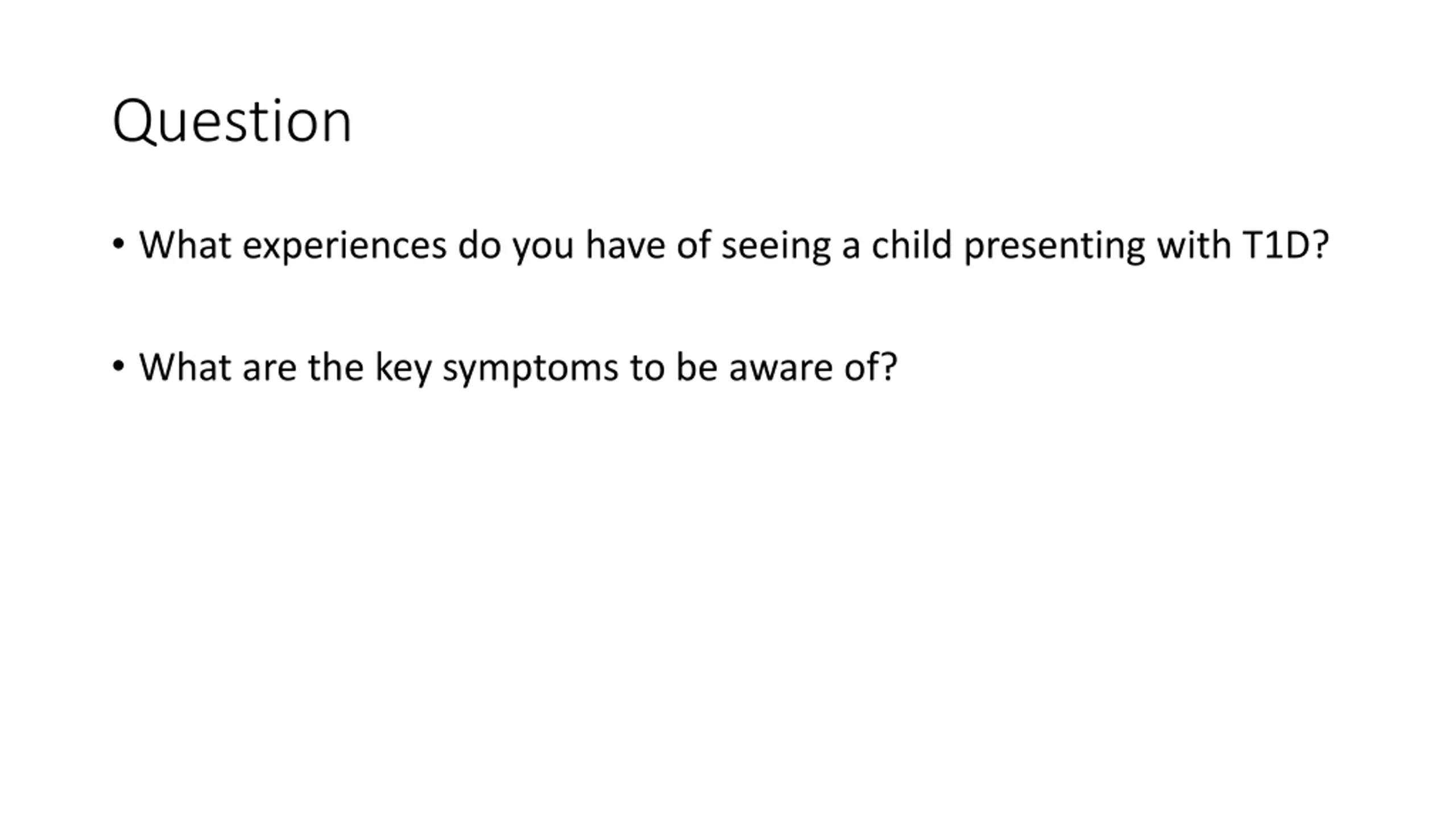 Question

• What experiences do you have of seeing a child presenting with T1D?

• What are the key symptoms to be aware of?